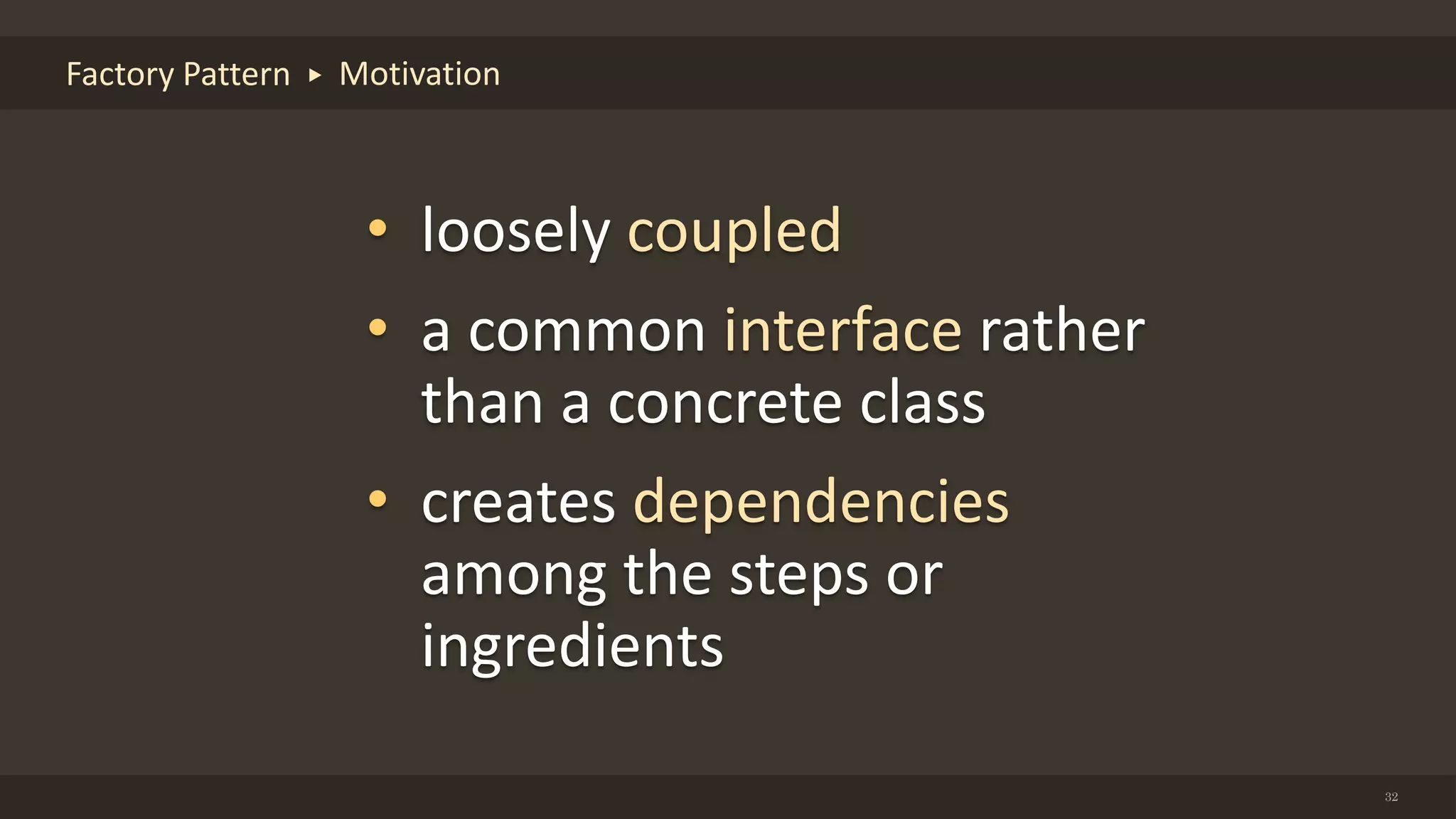 Factory Pattern ▸ Motivation

• loosely coupled
• a common interface rather than a concrete class
• creates dependencies among the steps or ingredients

32